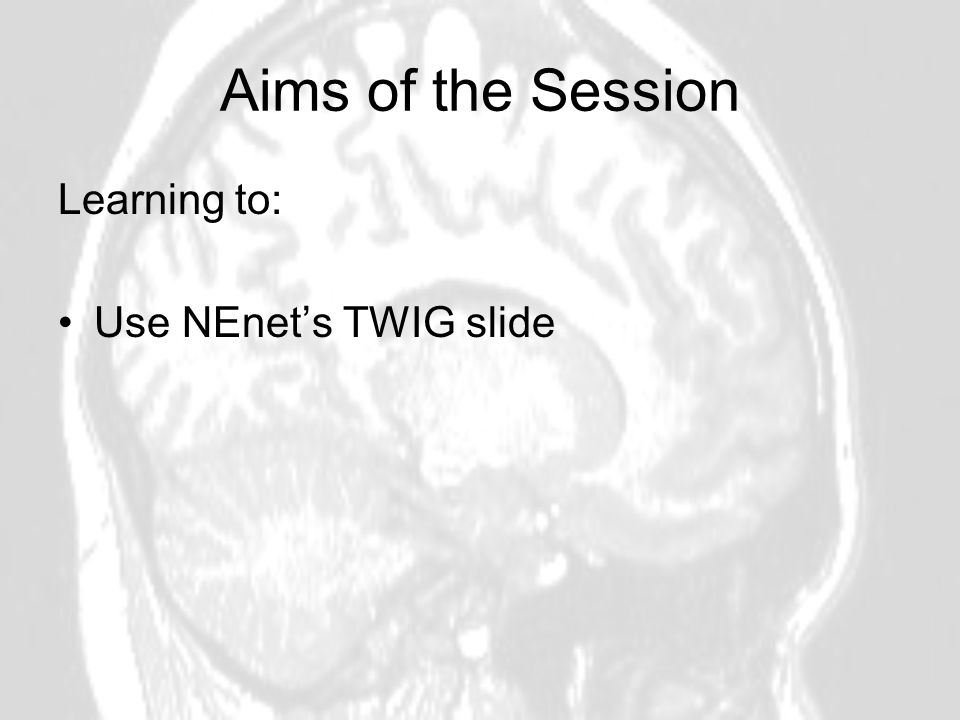 Aims of the Session

Learning to:

• Use NEnet’s TWIG slide